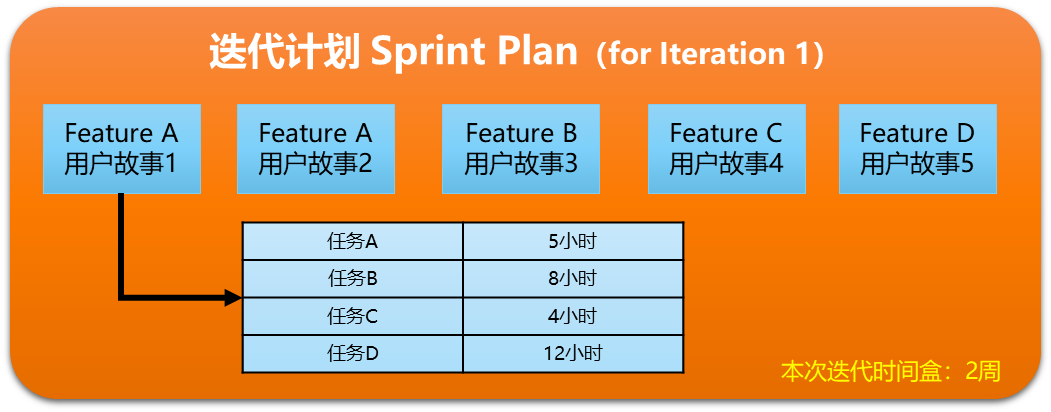 迭代计划 Sprint Plan（for Iteration 1）

Feature A
用户故事1

Feature A
用户故事2

Feature B
用户故事3

Feature C
用户故事4

Feature D
用户故事5

| 任务A | 5小时 |
|---|---|
| 任务B | 8小时 |
| 任务C | 4小时 |
| 任务D | 12小时 |

本次迭代时间盒：2周